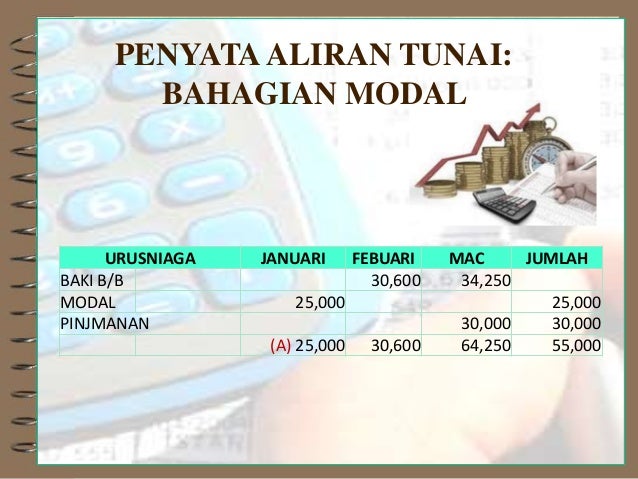 PENYATA ALIRAN TUNAI: BAHAGIAN MODAL

| URUSNIAGA | JANUARI | FEBUARI | MAC | JUMLAH |
|---|---|---|---|---|
| BAKI B/B | | 30,600 | 34,250 | |
| MODAL | 25,000 | | | 25,000 |
| PINJMANAN | | | 30,000 | 30,000 |
| | (A) 25,000 | 30,600 | 64,250 | 55,000 |